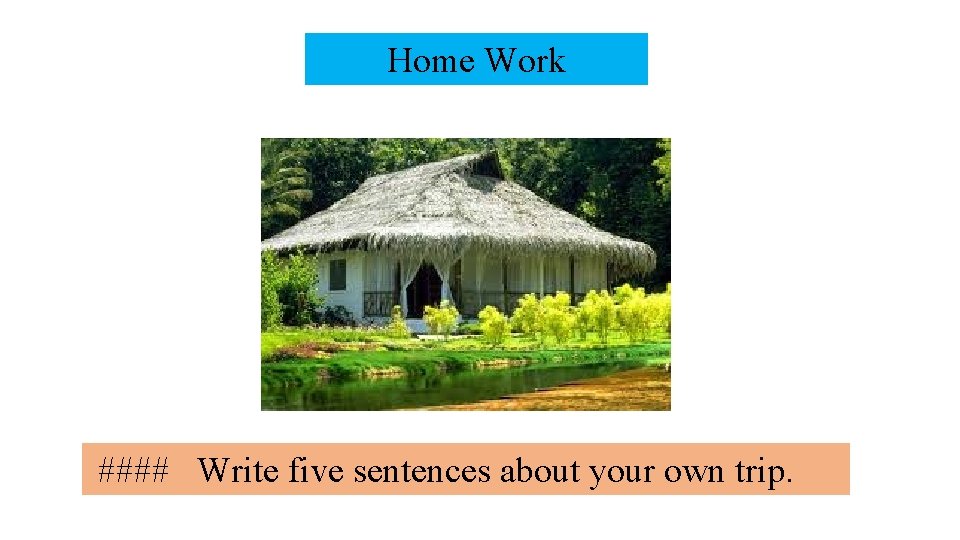 Home Work

#### Write five sentences about your own trip.